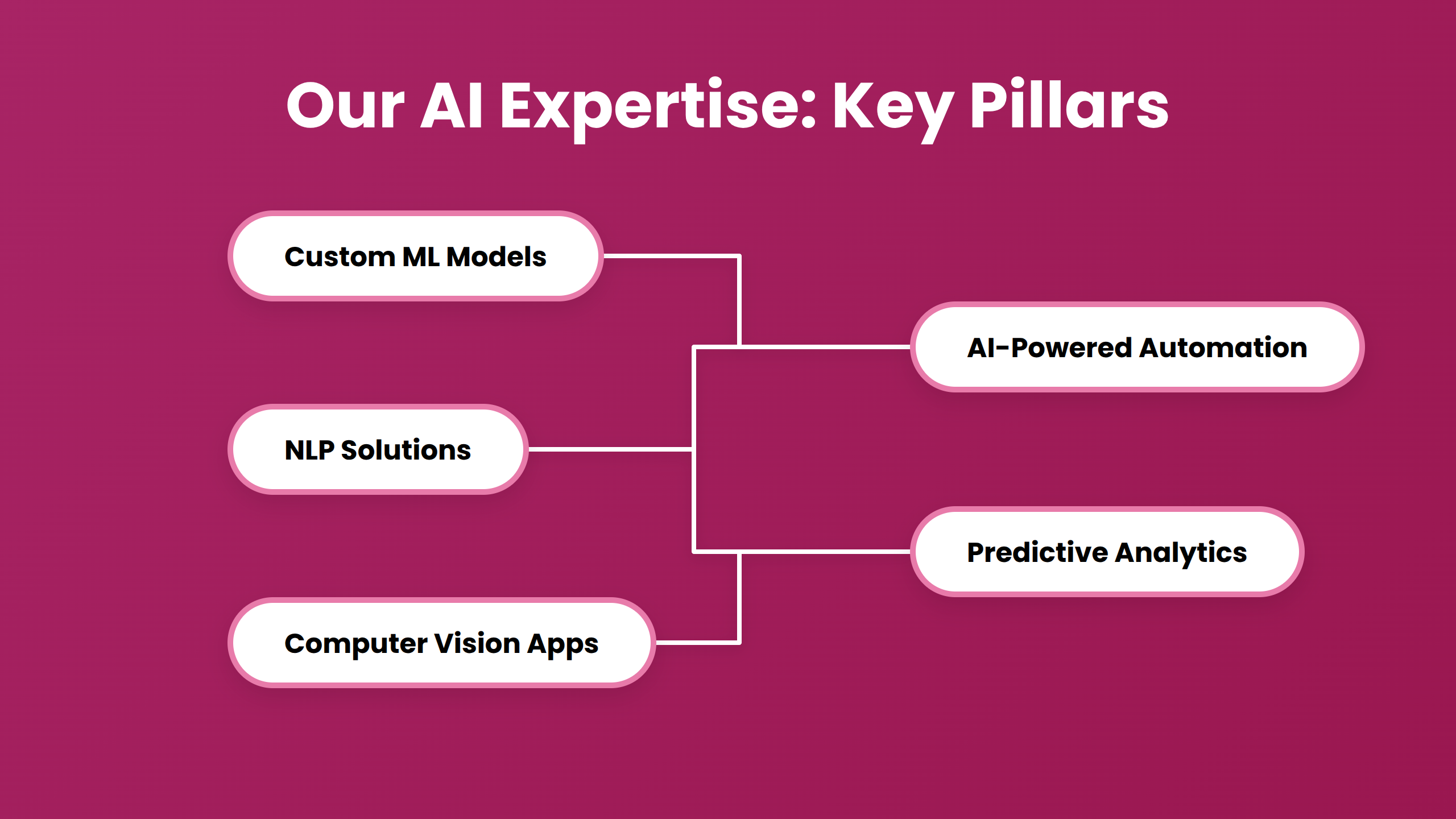 Our AI Expertise: Key Pillars

Custom ML Models

NLP Solutions

Computer Vision Apps

AI-Powered Automation

Predictive Analytics